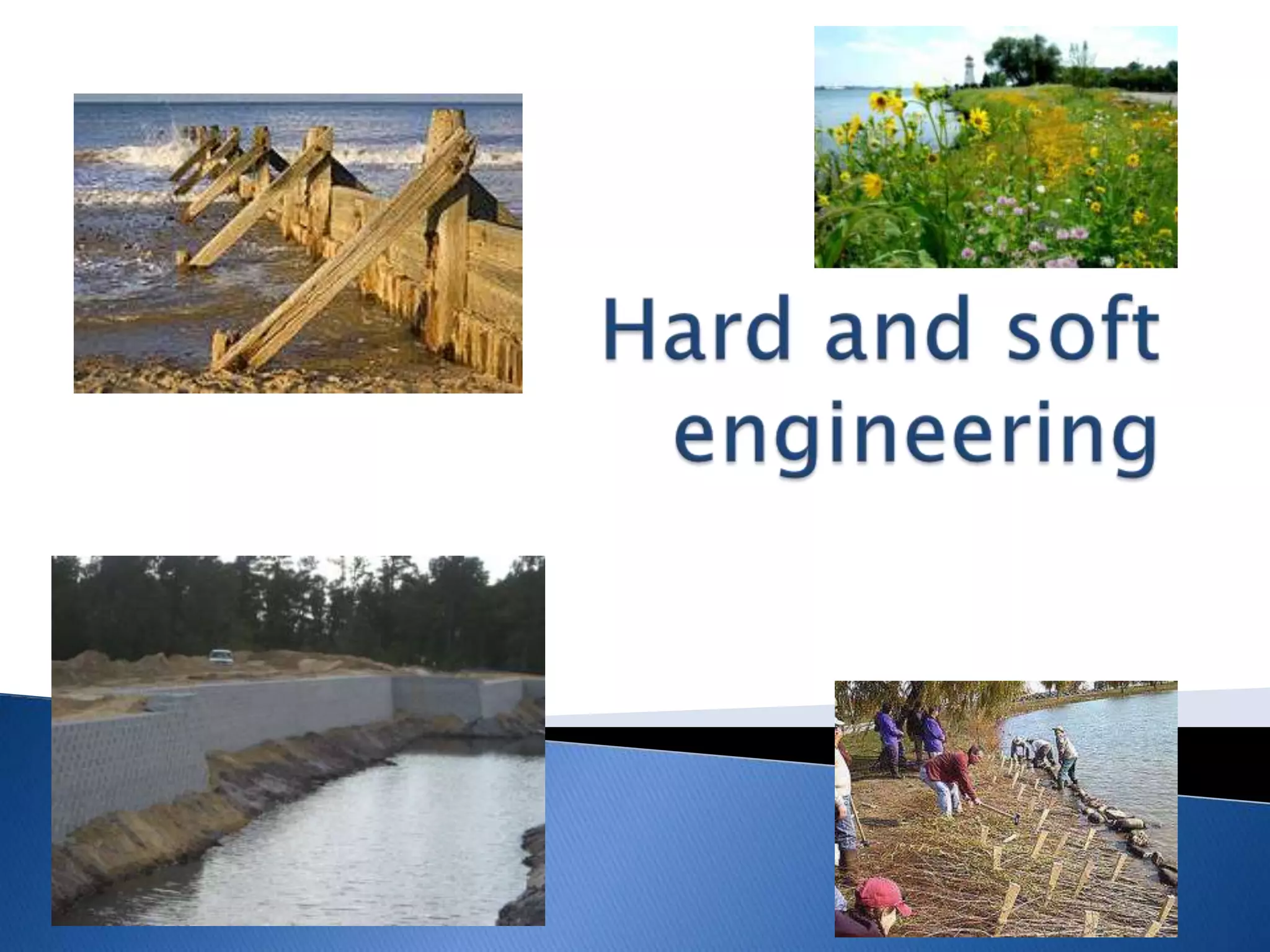 Hard and soft engineering